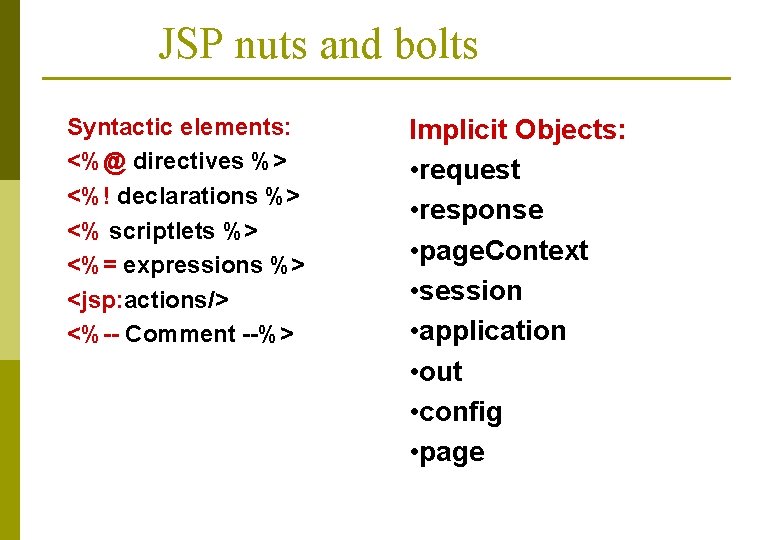 JSP nuts and bolts

Syntactic elements:
<%@ directives %>
<%! declarations %>
<% scriptlets %>
<%= expressions %>
<jsp:actions/>
<%-- Comment --%>

Implicit Objects:
•request
•response
•pageContext
•session
•application
•out
•config
•page